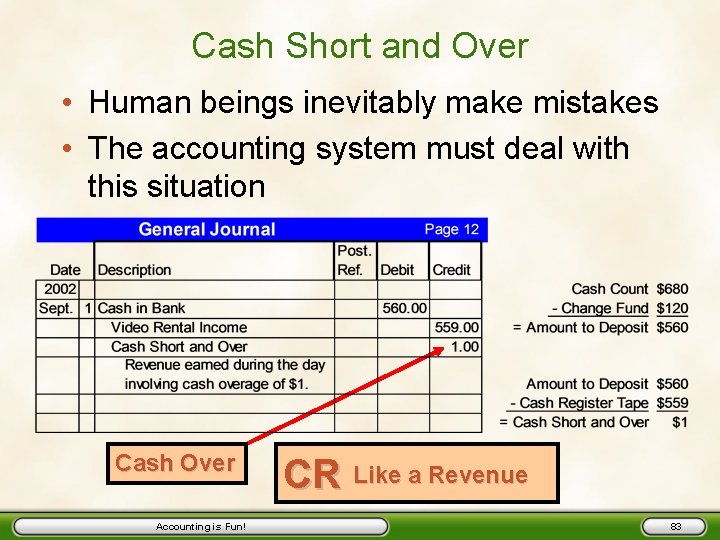 Cash Short and Over

• Human beings inevitably make mistakes
• The accounting system must deal with this situation

General Journal Page 12

| Date | | Description | Post. Ref. | Debit | Credit |
|---|---|---|---|---|---|
| 2002 | | | | | |
| Sept. | 1 | Cash in Bank | | 560.00 | |
| | | Video Rental Income | | | 559.00 |
| | | Cash Short and Over | | | 1.00 |
| | | Revenue earned during the day involving cash overage of $1. | | | |
| | | | | | |
| | | | | | |

Cash Count $680
- Change Fund $120
= Amount to Deposit $560

Amount to Deposit $560
- Cash Register Tape $559
= Cash Short and Over $1

Cash Over

CR Like a Revenue

Accounting is Fun!

83